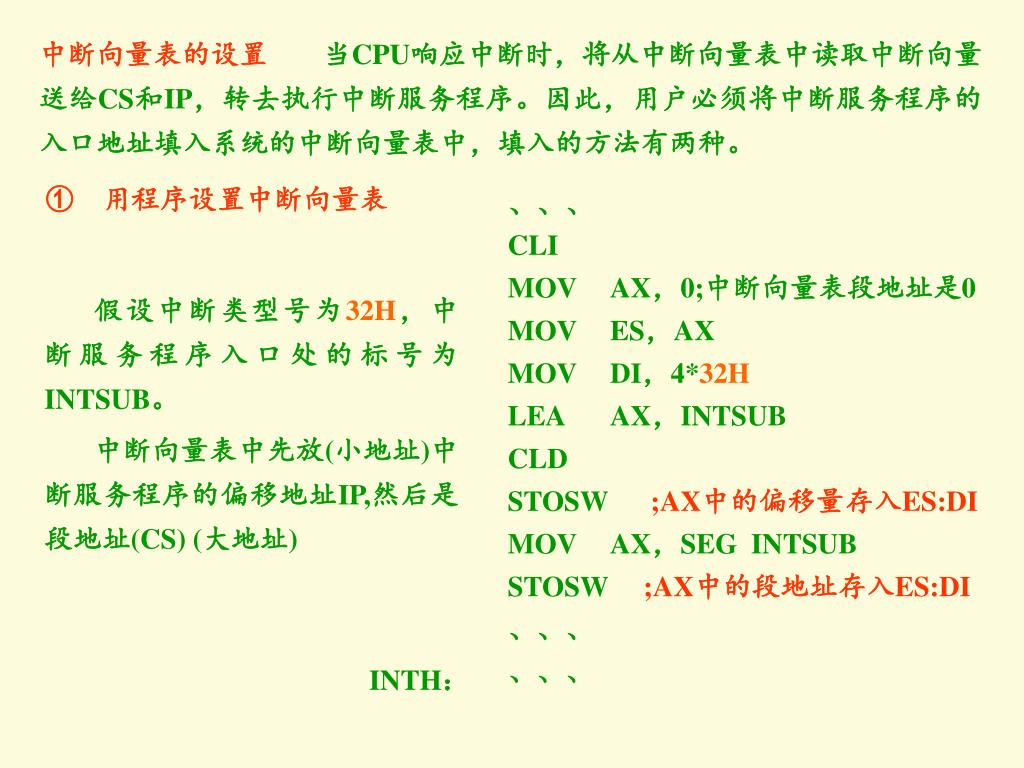 中断向量表的设置　　当CPU响应中断时，将从中断向量表中读取中断向量送给CS和IP，转去执行中断服务程序。因此，用户必须将中断服务程序的入口地址填入系统的中断向量表中，填入的方法有两种。

①　用程序设置中断向量表

假设中断类型号为32H，中断服务程序入口处的标号为INTSUB。

中断向量表中先放(小地址)中断服务程序的偏移地址IP,然后是段地址(CS) (大地址)

INTH:

、、、
CLI
MOV　AX，0;中断向量表段地址是0
MOV　ES，AX
MOV　DI，4*32H
LEA　AX，INTSUB
CLD
STOSW　;AX中的偏移量存入ES:DI
MOV　AX，SEG INTSUB
STOSW　;AX中的段地址存入ES:DI
、、、
、、、